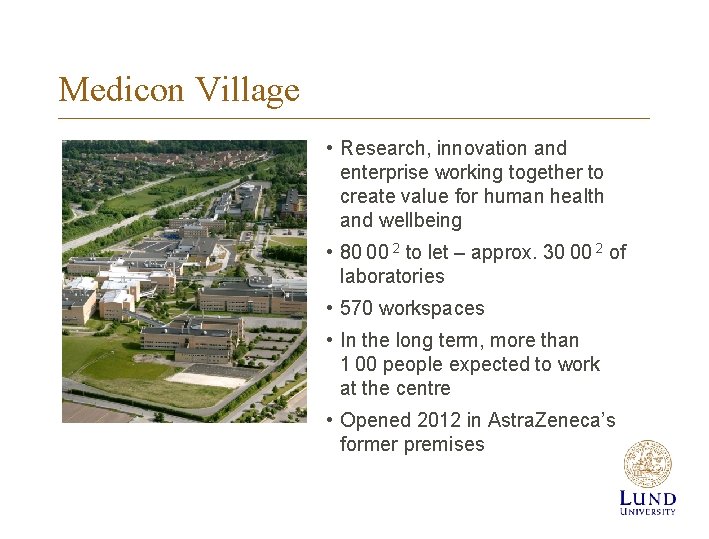 Medicon Village

• Research, innovation and enterprise working together to create value for human health and wellbeing

• 80 00 $^2$ to let – approx. 30 00 $^2$ of laboratories

• 570 workspaces

• In the long term, more than 1 00 people expected to work at the centre

• Opened 2012 in AstraZeneca's former premises

LUND UNIVERSITY